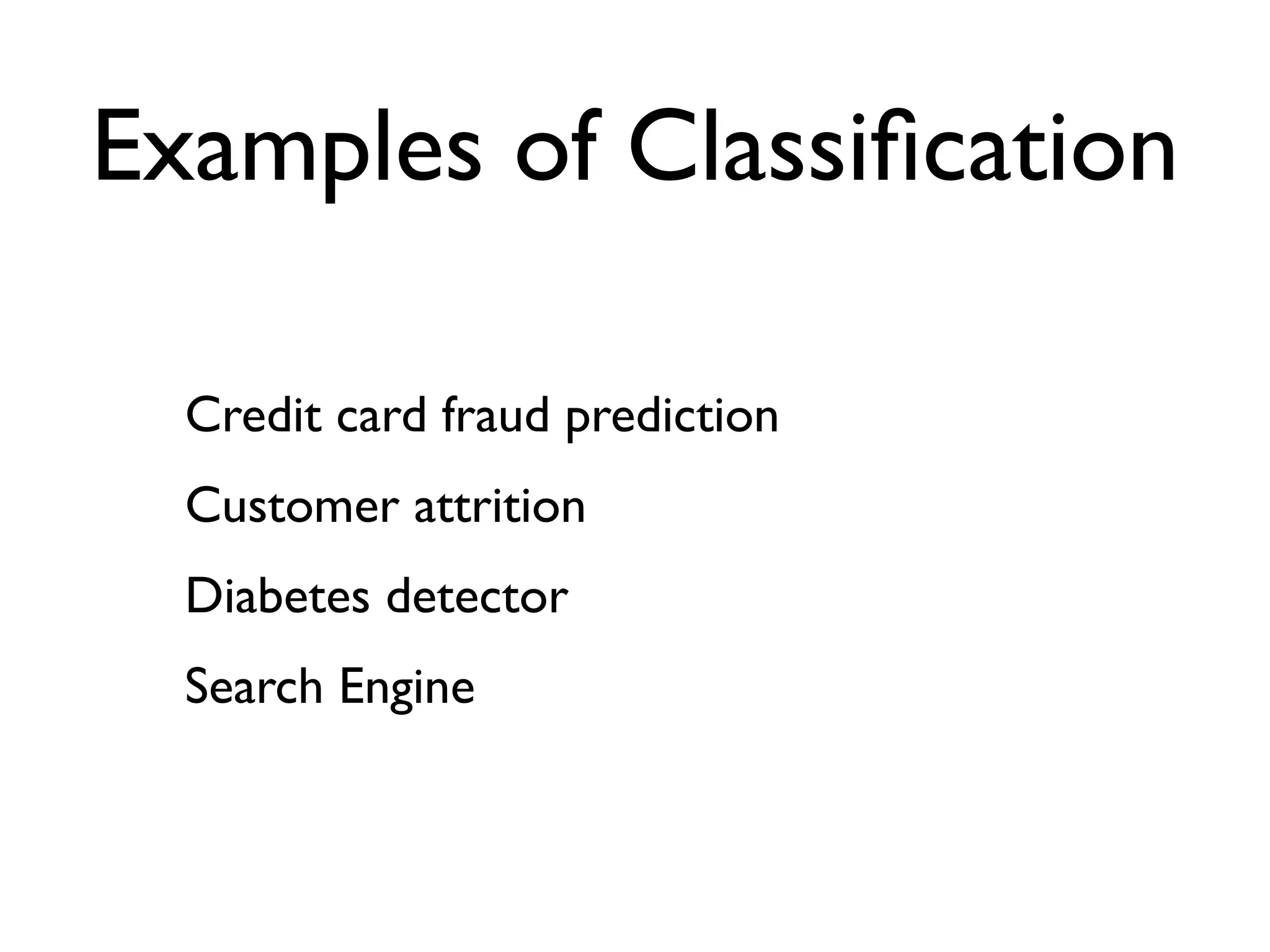 Examples of Classification

Credit card fraud prediction

Customer attrition

Diabetes detector

Search Engine